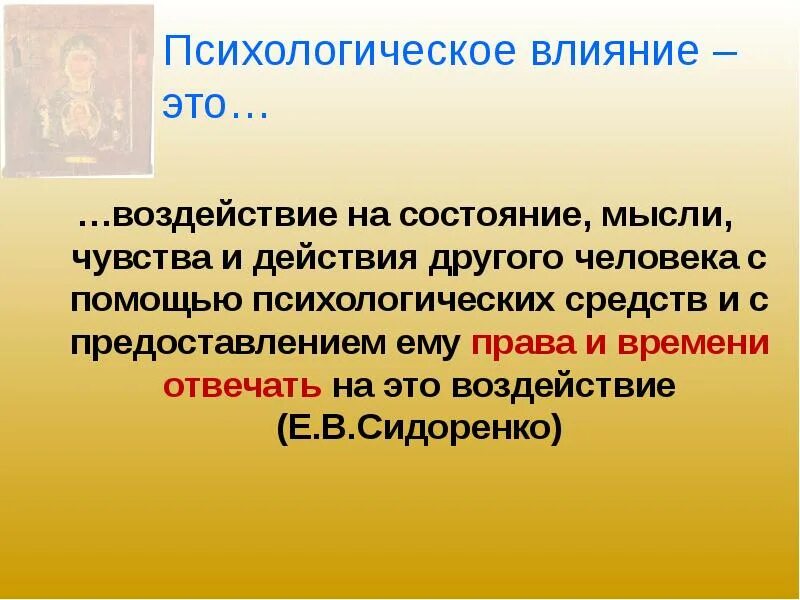 Психологическое влияние – это…

…воздействие на состояние, мысли, чувства и действия другого человека с помощью психологических средств и с предоставлением ему права и времени отвечать на это воздействие (Е.В.Сидоренко)